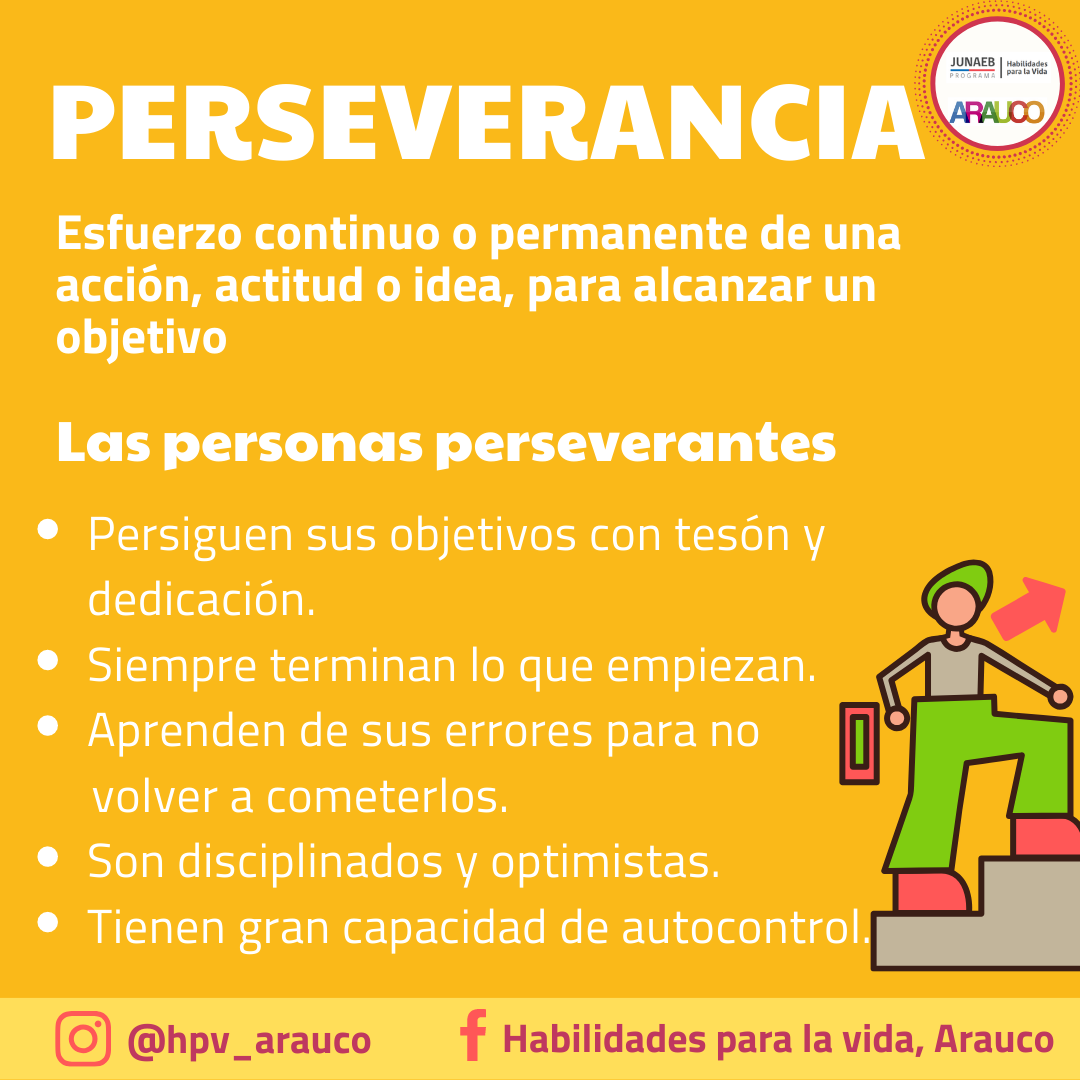 PERSEVERANCIA

JUNAEB PROGRAMA Habilidades para la Vida
ARAUCO

Esfuerzo continuo o permanente de una acción, actitud o idea, para alcanzar un objetivo

Las personas perseverantes

• Persiguen sus objetivos con tesón y dedicación.
• Siempre terminan lo que empiezan.
• Aprenden de sus errores para no volver a cometerlos.
• Son disciplinados y optimistas.
• Tienen gran capacidad de autocontrol.

@hpv_arauco

Habilidades para la vida, Arauco